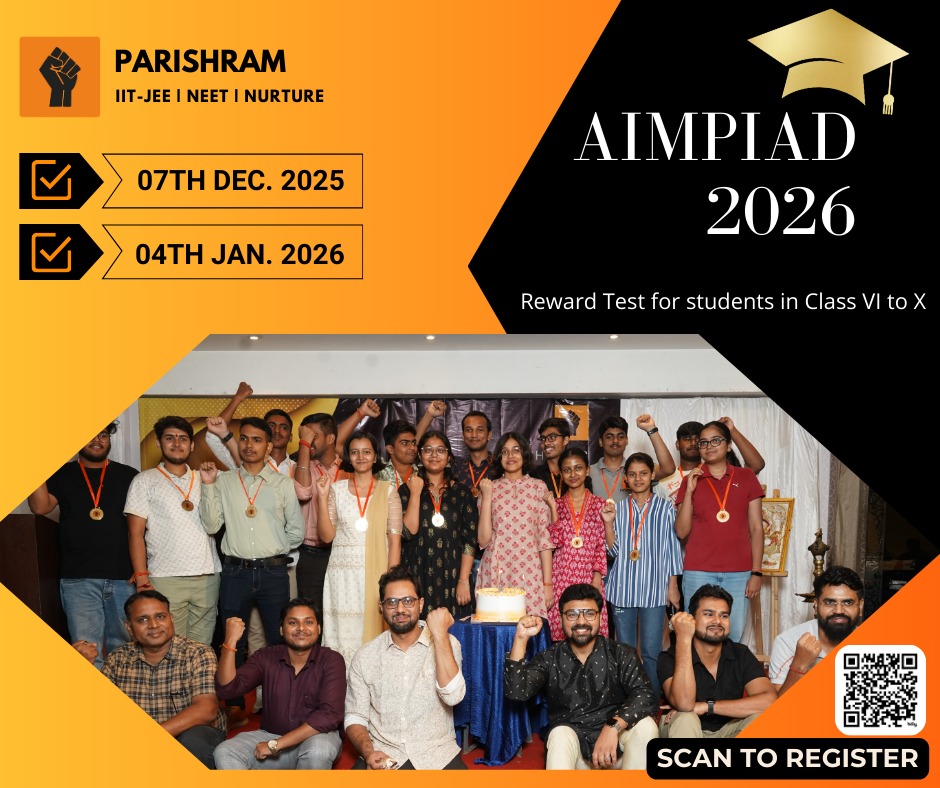 PARISHRAM
IIT-JEE | NEET | NURTURE

07TH DEC. 2025

04TH JAN. 2026

AIMPIAD
2026

Reward Test for students in Class VI to X

SCAN TO REGISTER